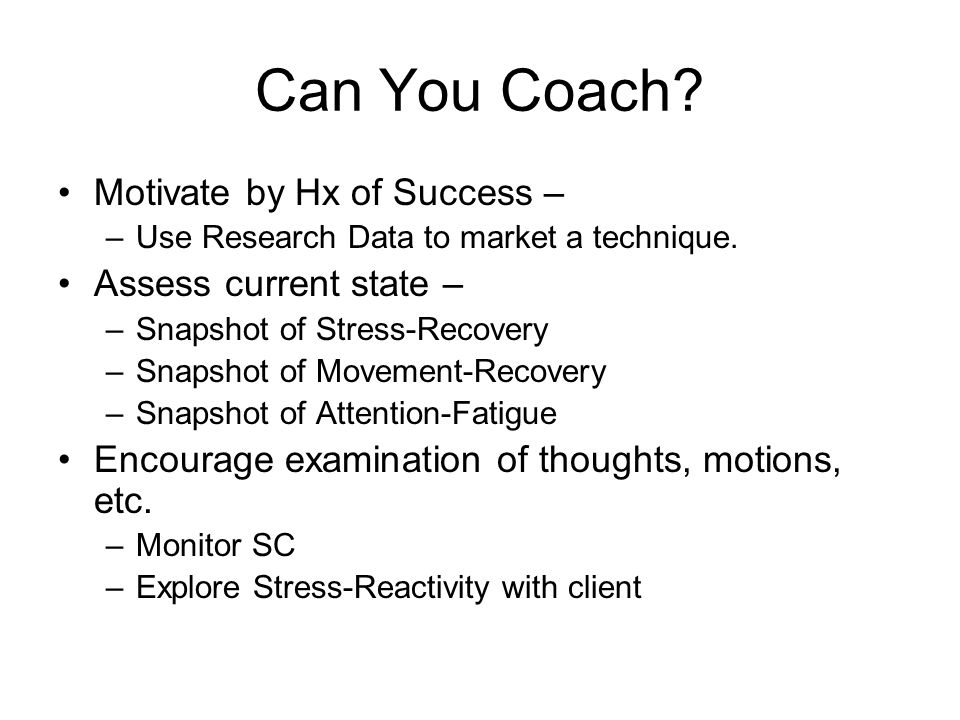 Can You Coach?

• Motivate by Hx of Success –
  – Use Research Data to market a technique.
• Assess current state –
  – Snapshot of Stress-Recovery
  – Snapshot of Movement-Recovery
  – Snapshot of Attention-Fatigue
• Encourage examination of thoughts, motions, etc.
  – Monitor SC
  – Explore Stress-Reactivity with client